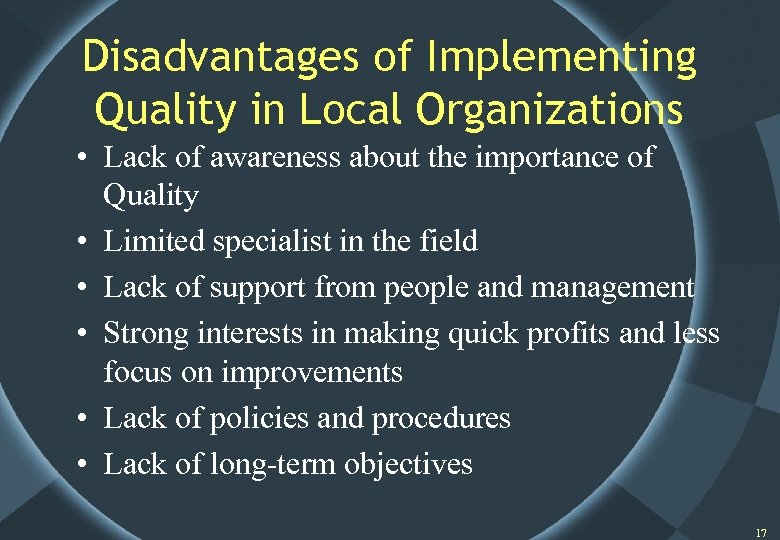 Disadvantages of Implementing Quality in Local Organizations

• Lack of awareness about the importance of Quality
• Limited specialist in the field
• Lack of support from people and management
• Strong interests in making quick profits and less focus on improvements
• Lack of policies and procedures
• Lack of long-term objectives

17